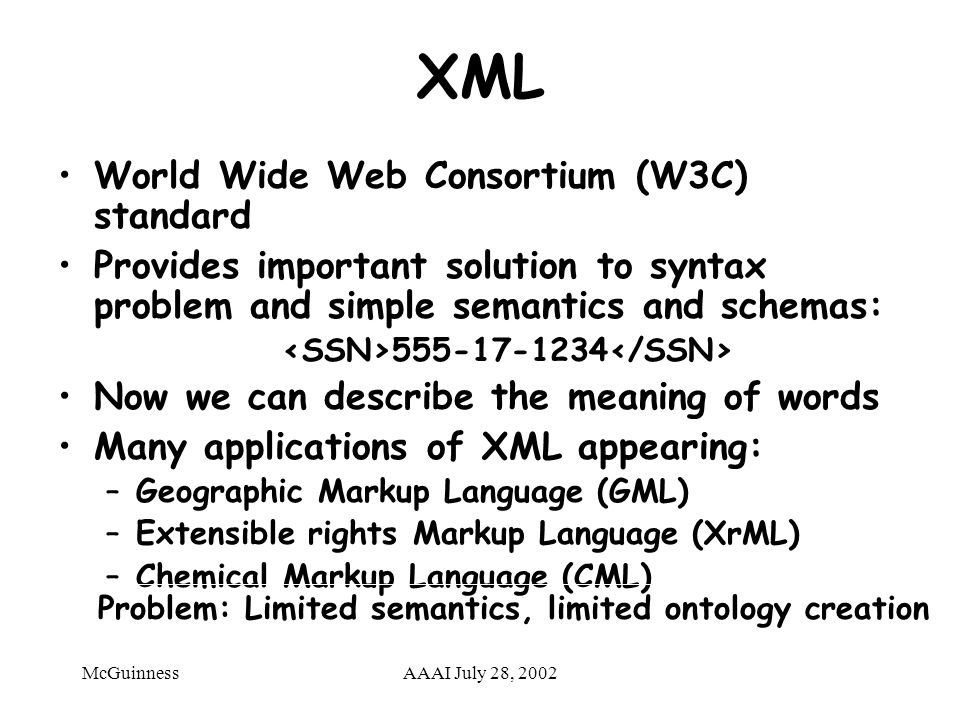 XML

• World Wide Web Consortium (W3C) standard

• Provides important solution to syntax problem and simple semantics and schemas:

<SSN>555-17-1234</SSN>

• Now we can describe the meaning of words

• Many applications of XML appearing:

– Geographic Markup Language (GML)

– Extensible rights Markup Language (XrML)

– Chemical Markup Language (CML)

Problem: Limited semantics, limited ontology creation

McGuinness

AAAI July 28, 2002